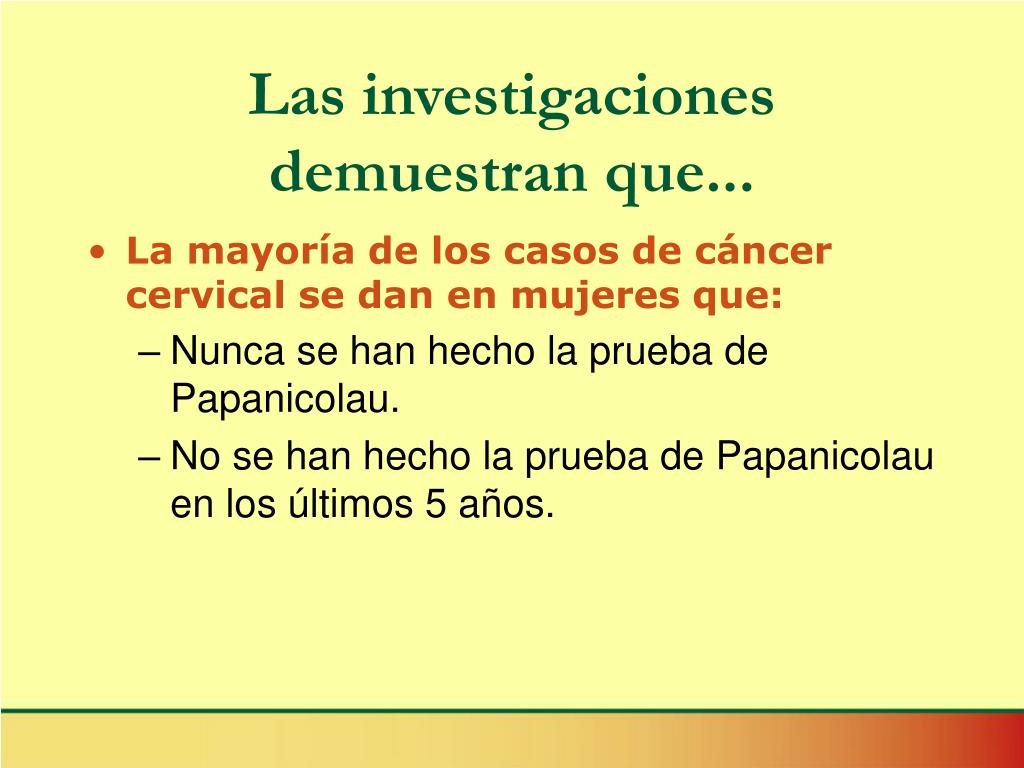 Las investigaciones demuestran que...

• La mayoría de los casos de cáncer cervical se dan en mujeres que:
– Nunca se han hecho la prueba de Papanicolau.
– No se han hecho la prueba de Papanicolau en los últimos 5 años.